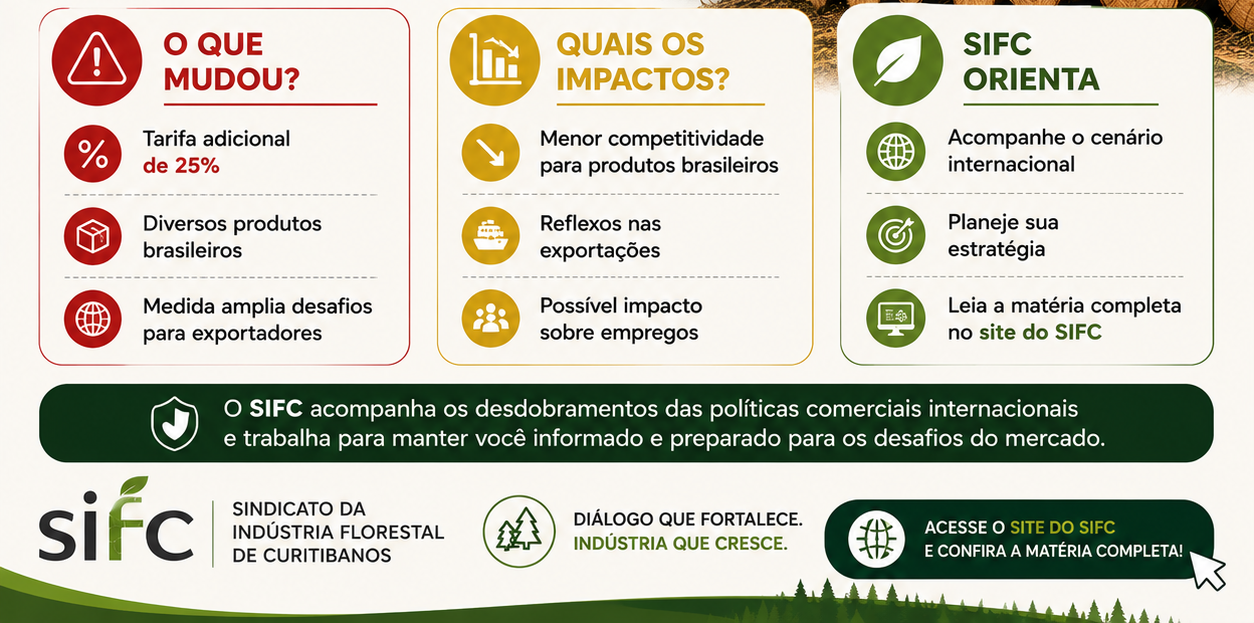 O QUE MUDOU?

Tarifa adicional de 25%

Diversos produtos brasileiros

Medida amplia desafios para exportadores

QUAIS OS IMPACTOS?

Menor competitividade para produtos brasileiros

Reflexos nas exportações

Possível impacto sobre empregos

SIFC ORIENTA

Acompanhe o cenário internacional

Planeje sua estratégia

Leia a matéria completa no site do SIFC

O SIFC acompanha os desdobramentos das políticas comerciais internacionais e trabalha para manter você informado e preparado para os desafios do mercado.

SIFC

SINDICATO DA INDÚSTRIA FLORESTAL DE CURITIBANOS

DIÁLOGO QUE FORTALECE.
INDÚSTRIA QUE CRESCE.

ACESSE O SITE DO SIFC
E CONFIRA A MATÉRIA COMPLETA!